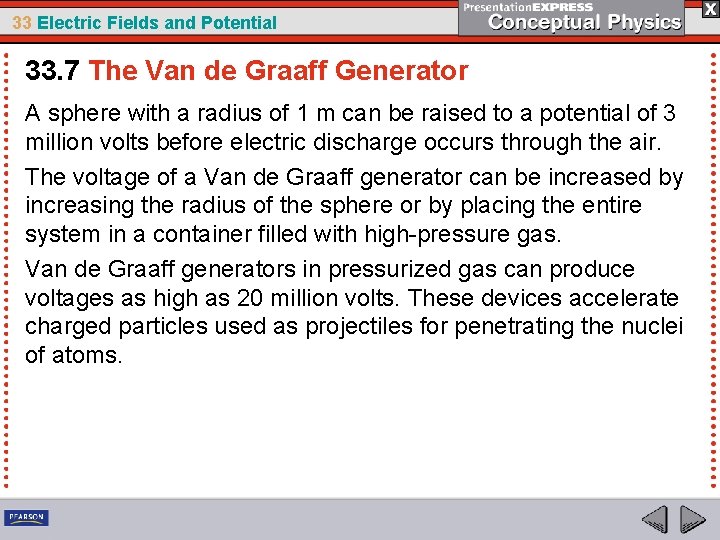 33 Electric Fields and Potential

PresentationEXPRESS
Conceptual Physics

X

33.7 The Van de Graaff Generator

A sphere with a radius of 1 m can be raised to a potential of 3 million volts before electric discharge occurs through the air.

The voltage of a Van de Graaff generator can be increased by increasing the radius of the sphere or by placing the entire system in a container filled with high-pressure gas.

Van de Graaff generators in pressurized gas can produce voltages as high as 20 million volts. These devices accelerate charged particles used as projectiles for penetrating the nuclei of atoms.

PEARSON